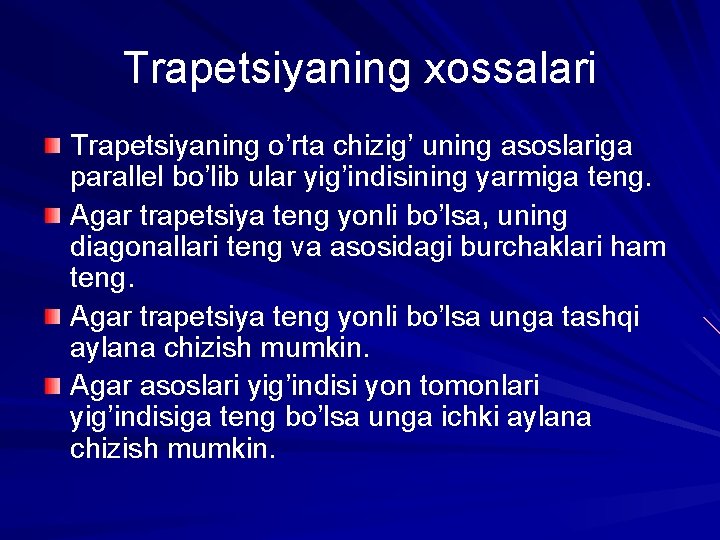 Trapetsiyaning xossalari

Trapetsiyaning o’rta chizig’ uning asoslariga parallel bo’lib ular yig’indisining yarmiga teng.

Agar trapetsiya teng yonli bo’lsa, uning diagonallari teng va asosidagi burchaklari ham teng.

Agar trapetsiya teng yonli bo’lsa unga tashqi aylana chizish mumkin.

Agar asoslari yig’indisi yon tomonlari yig’indisiga teng bo’lsa unga ichki aylana chizish mumkin.